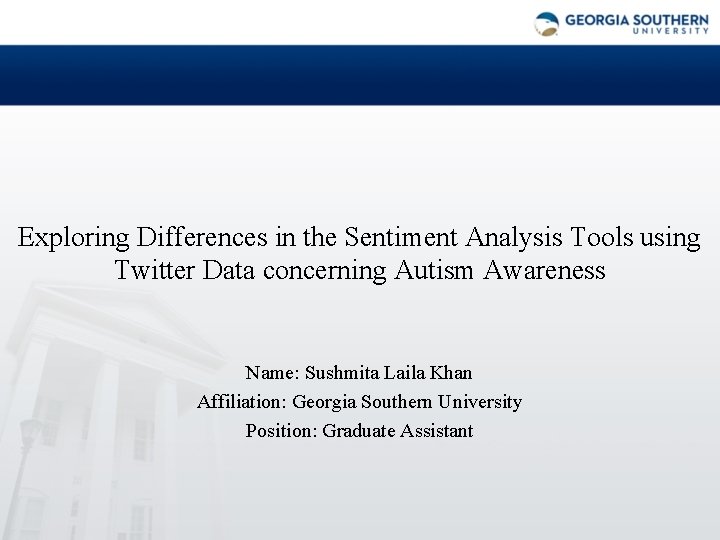 GEORGIA SOUTHERN
UNIVERSITY

Exploring Differences in the Sentiment Analysis Tools using Twitter Data concerning Autism Awareness

Name: Sushmita Laila Khan
Affiliation: Georgia Southern University
Position: Graduate Assistant